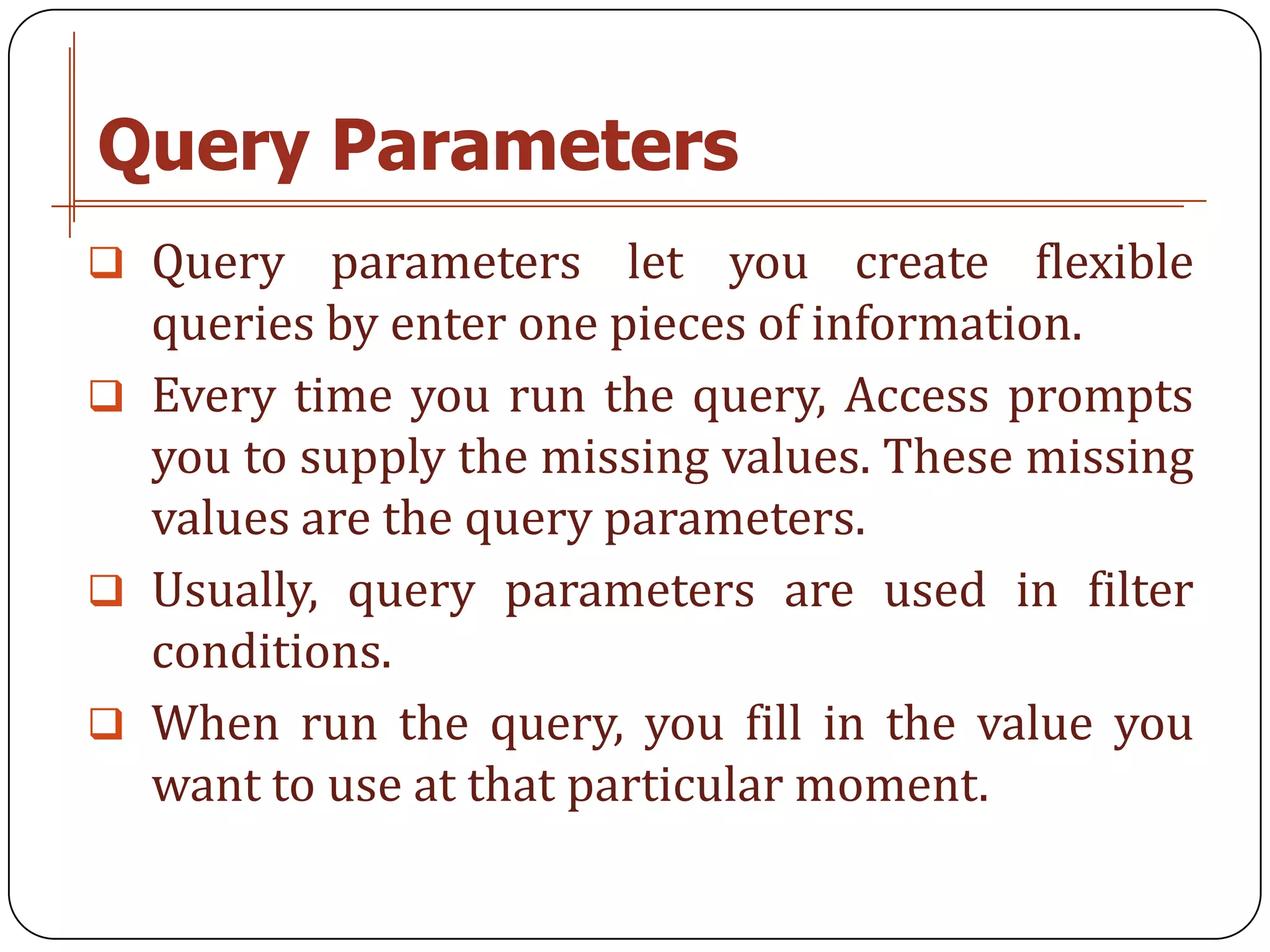 Query Parameters

❑ Query parameters let you create flexible queries by enter one pieces of information.

❑ Every time you run the query, Access prompts you to supply the missing values. These missing values are the query parameters.

❑ Usually, query parameters are used in filter conditions.

❑ When run the query, you fill in the value you want to use at that particular moment.